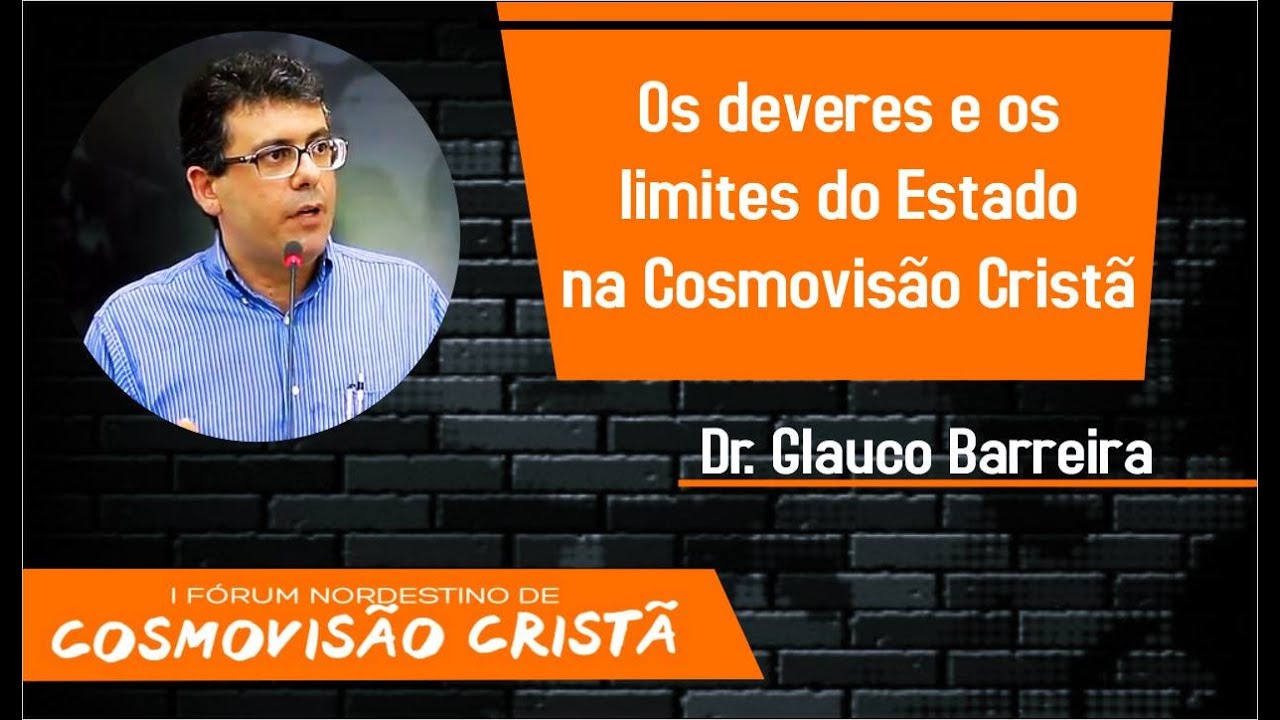 Os deveres e os limites do Estado na Cosmovisão Cristã

Dr. Glauco Barreira

I FÓRUM NORDESTINO DE
COSMOVISÃO CRISTÃ